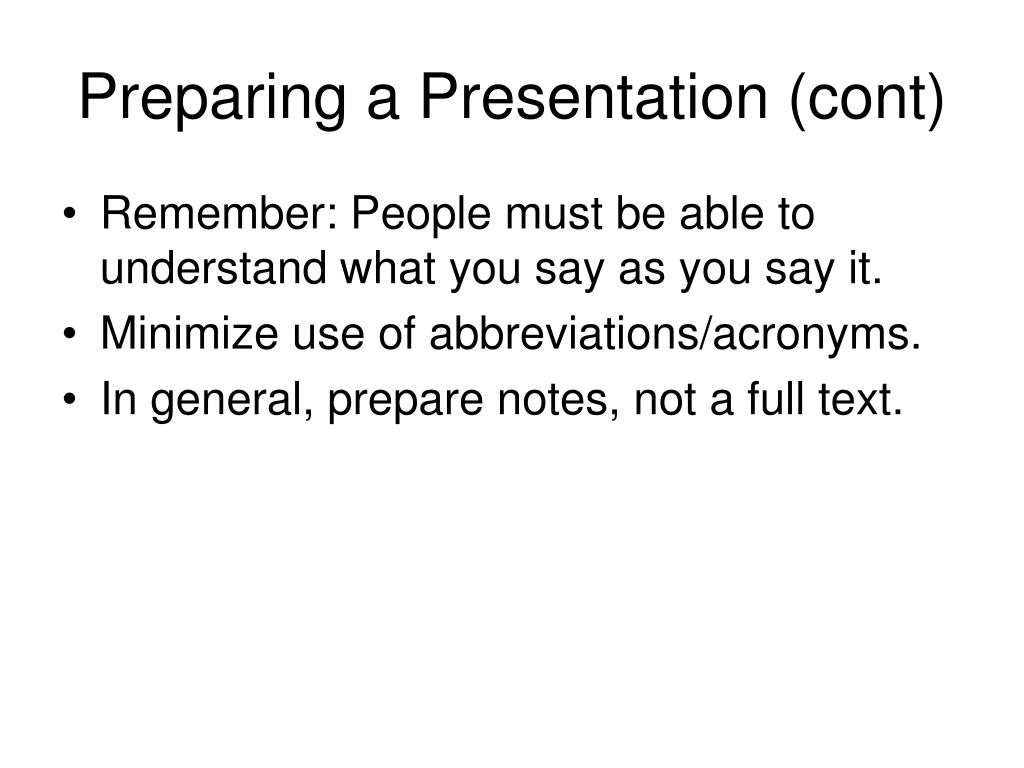 Preparing a Presentation (cont)

• Remember: People must be able to understand what you say as you say it.
• Minimize use of abbreviations/acronyms.
• In general, prepare notes, not a full text.